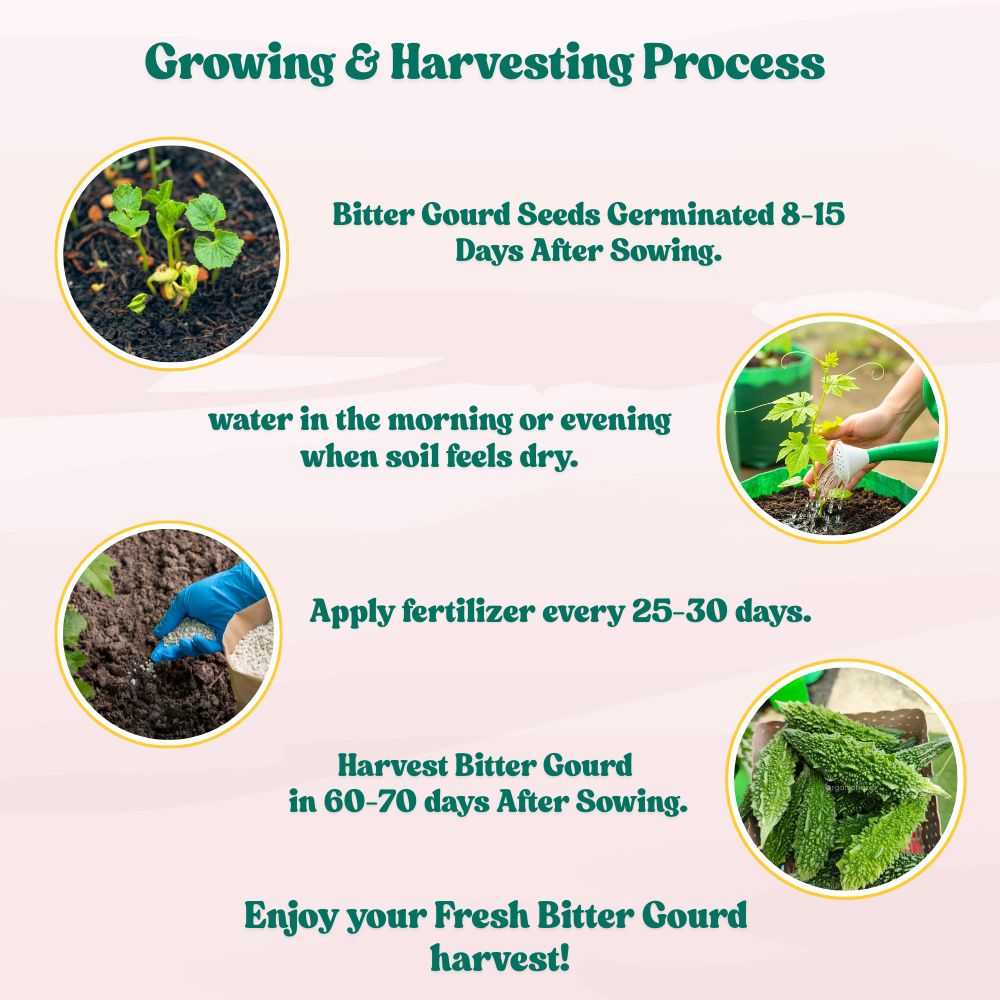 Growing & Harvesting Process

Bitter Gourd Seeds Germinated 8-15 Days After Sowing.

water in the morning or evening when soil feels dry.

Apply fertilizer every 25-30 days.

Harvest Bitter Gourd in 60-70 days After Sowing.

Enjoy your Fresh Bitter Gourd harvest!